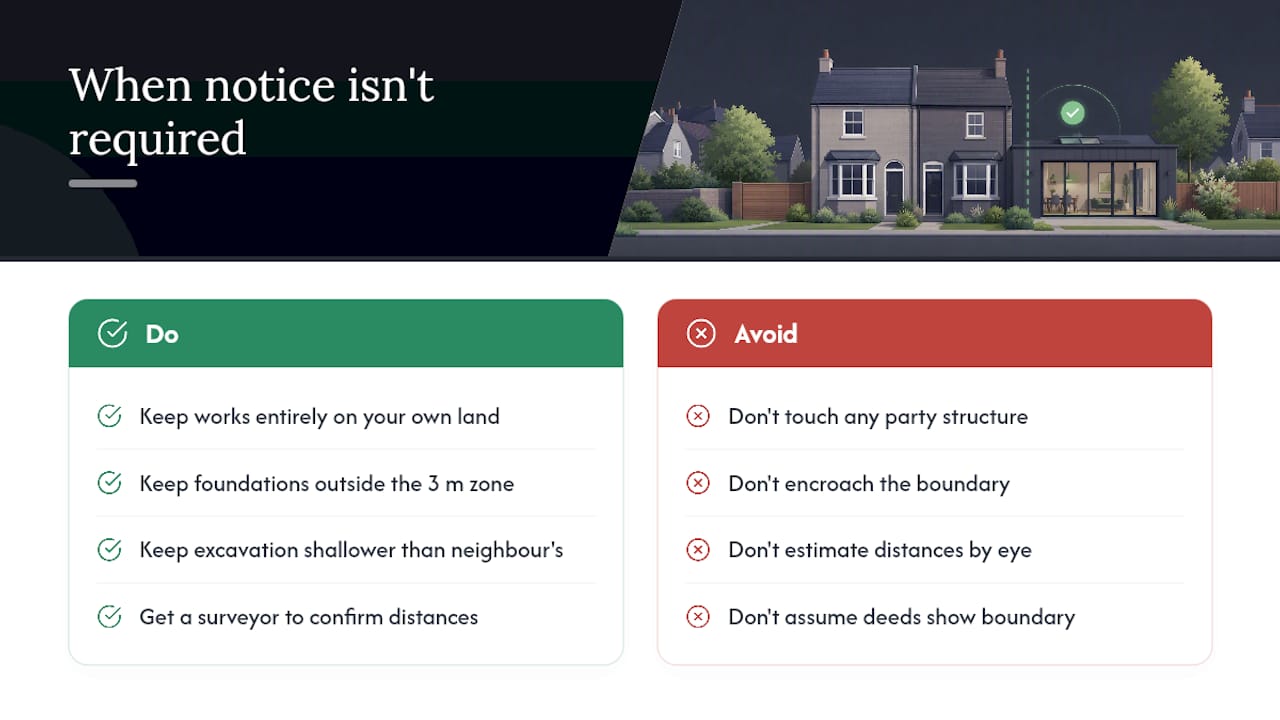 When notice isn't required

Do

Keep works entirely on your own land

Keep foundations outside the 3 m zone

Keep excavation shallower than neighbour's

Get a surveyor to confirm distances

Avoid

Don't touch any party structure

Don't encroach the boundary

Don't estimate distances by eye

Don't assume deeds show boundary